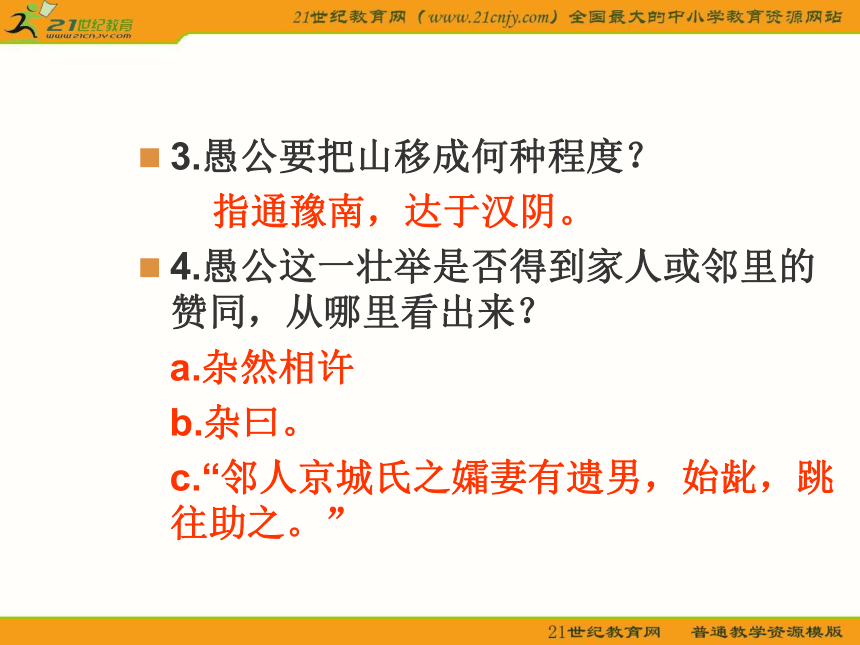 21世纪教育
www.21cnjy.com

21世纪教育网（www.21cnjy.com）全国最大的中小学教育资源网站

3.愚公要把山移成何种程度？

指通豫南，达于汉阴。

4.愚公这一壮举是否得到家人或邻里的赞同，从哪里看出来？

a.杂然相许

b.杂曰。

c.“邻人京城氏之孀妻有遗男，始龀，跳往助之。”

21世纪教育网　普通教学资源模版